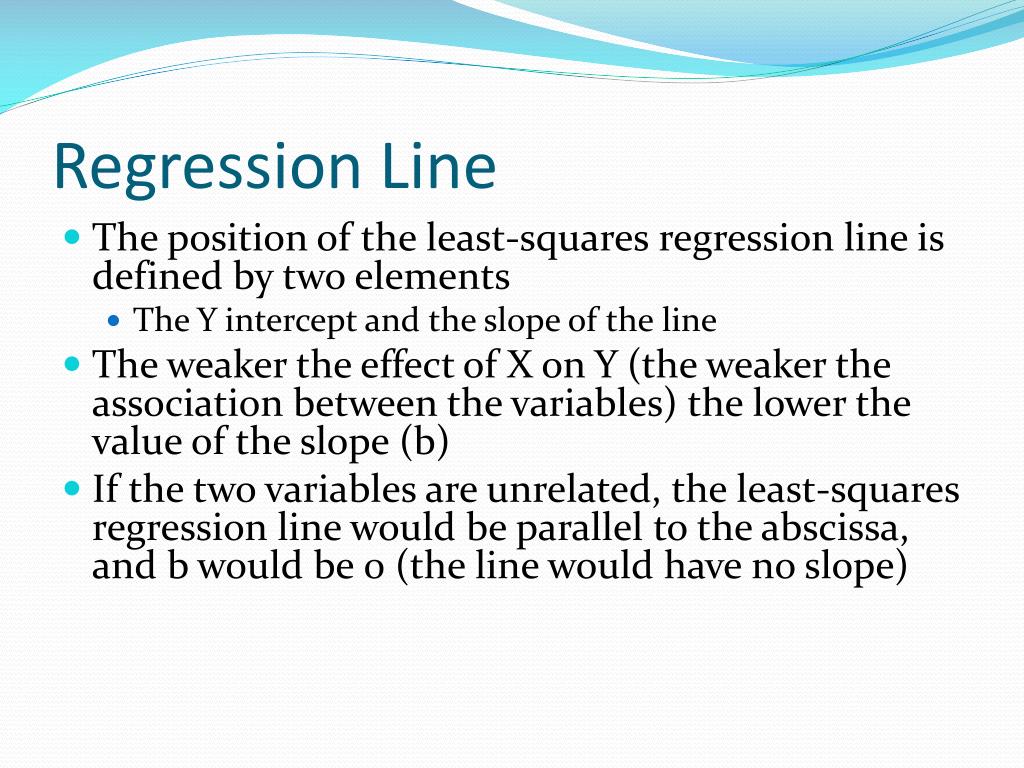 Regression Line

- The position of the least-squares regression line is defined by two elements
  - The Y intercept and the slope of the line
- The weaker the effect of X on Y (the weaker the association between the variables) the lower the value of the slope (b)
- If the two variables are unrelated, the least-squares regression line would be parallel to the abscissa, and b would be 0 (the line would have no slope)